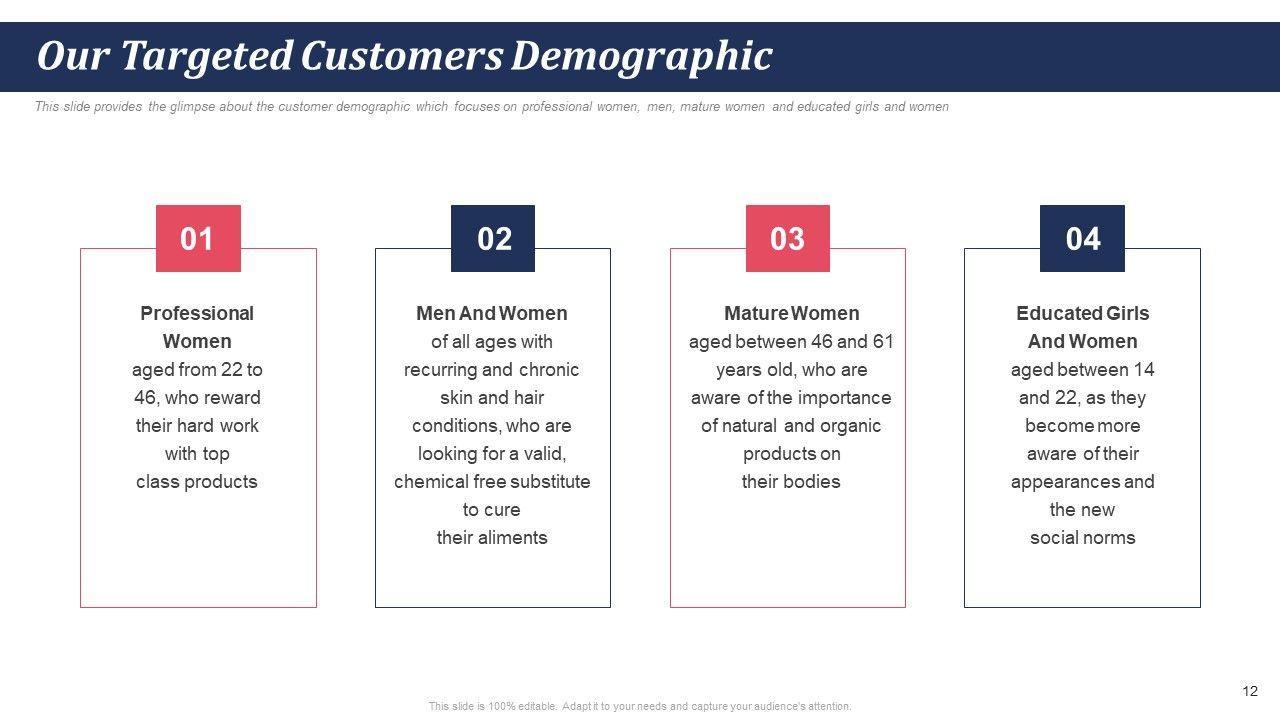 Our Targeted Customers Demographic

This slide provides the glimpse about the customer demographic which focuses on professional women, men, mature women and educated girls and women

01

Professional Women
aged from 22 to 46, who reward their hard work with top class products

02

Men And Women
of all ages with recurring and chronic skin and hair conditions, who are looking for a valid, chemical free substitute to cure their aliments

03

Mature Women
aged between 46 and 61 years old, who are aware of the importance of natural and organic products on their bodies

04

Educated Girls And Women
aged between 14 and 22, as they become more aware of their appearances and the new social norms

12

This slide is 100% editable. Adapt it to your needs and capture your audience's attention.